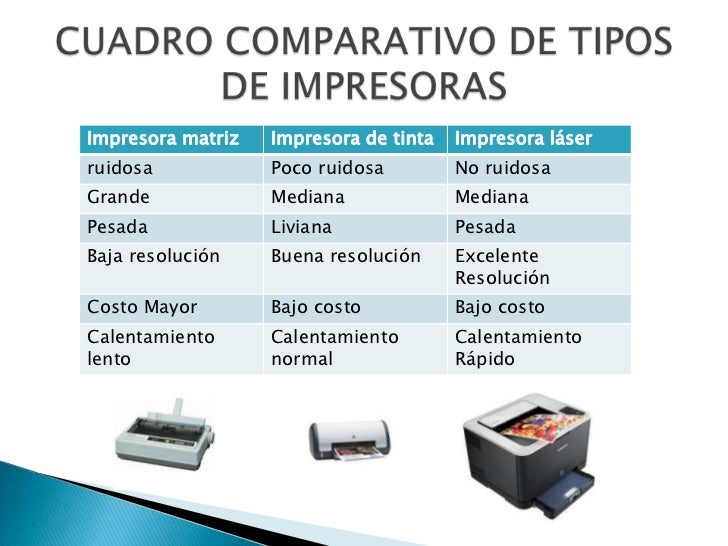 CUADRO COMPARATIVO DE TIPOS DE IMPRESORAS

| Impresora matriz | Impresora de tinta | Impresora láser |
|---|---|---|
| ruidosa | Poco ruidosa | No ruidosa |
| Grande | Mediana | Mediana |
| Pesada | Liviana | Pesada |
| Baja resolución | Buena resolución | Excelente Resolución |
| Costo Mayor | Bajo costo | Bajo costo |
| Calentamiento lento | Calentamiento normal | Calentamiento Rápido |